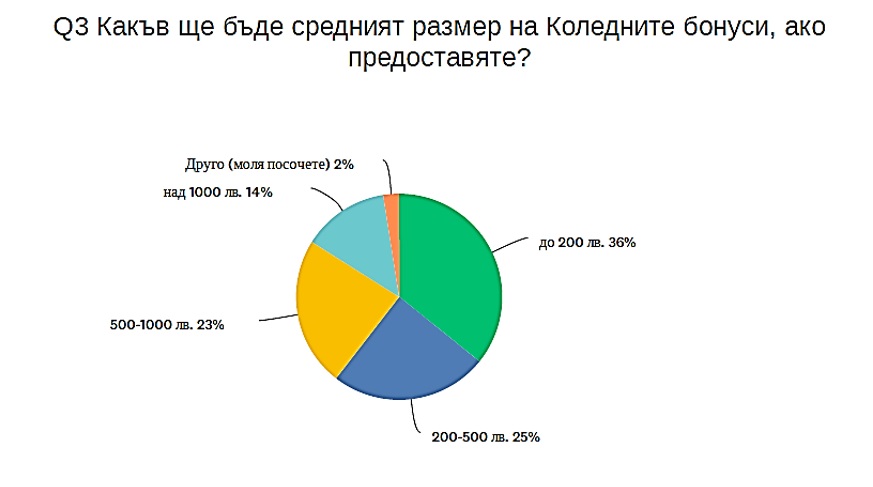 Q3 Какъв ще бъде средният размер на Коледните бонуси, ако предоставяте?

Друго (моля посочете) 2%

над 1000 лв. 14%

до 200 лв. 36%

500-1000 лв. 23%

200-500 лв. 25%